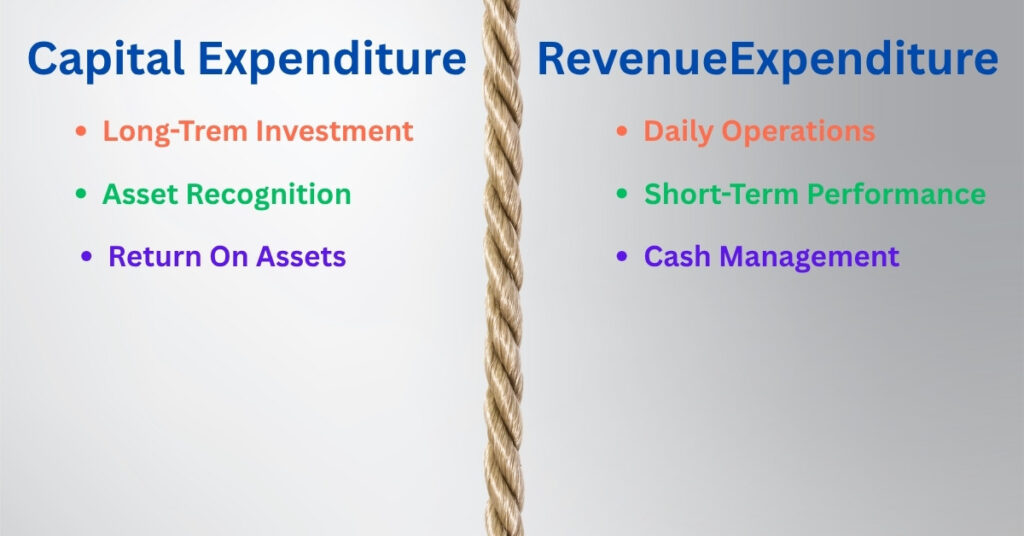 Capital Expenditure

- Long-Trem Investment
- Asset Recognition
- Return On Assets

RevenueExpenditure

- Daily Operations
- Short-Term Performance
- Cash Management